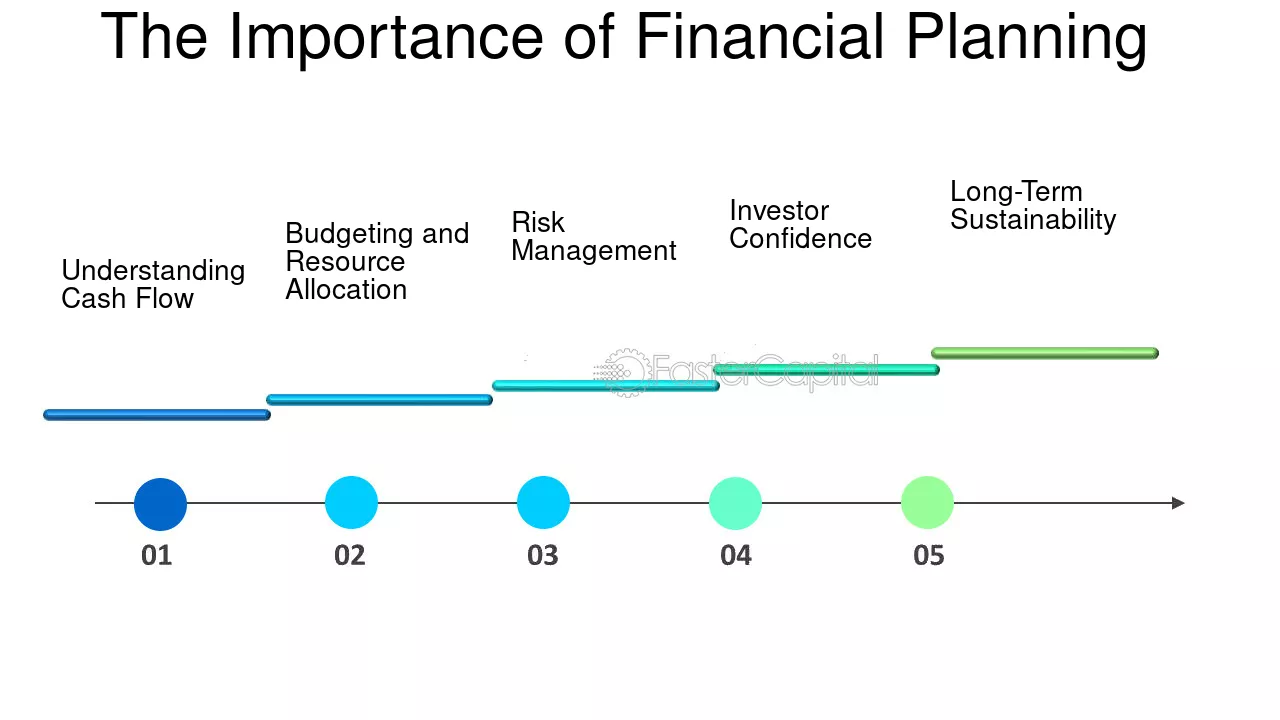 The Importance of Financial Planning

Understanding Cash Flow

Budgeting and Resource Allocation

Risk Management

Investor Confidence

Long-Term Sustainability

01

02

03

04

05

FasterCapital